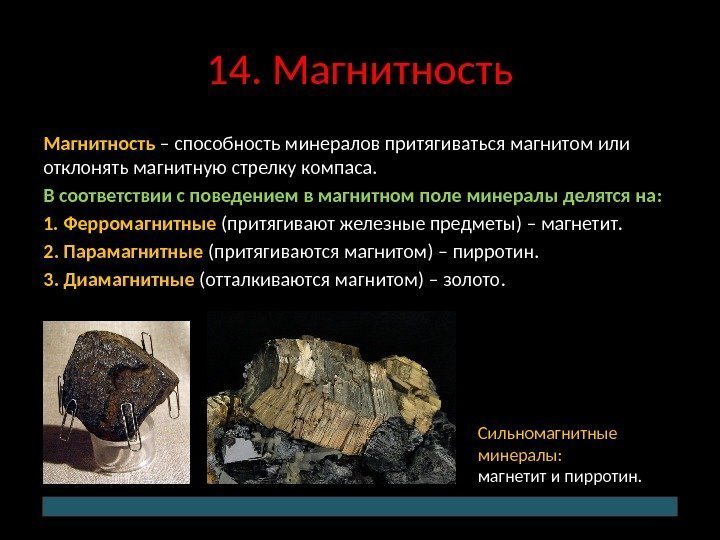 14. Магнитность

Магнитность – способность минералов притягиваться магнитом или отклонять магнитную стрелку компаса.

В соответствии с поведением в магнитном поле минералы делятся на:

1. Ферромагнитные (притягивают железные предметы) – магнетит.

2. Парамагнитные (притягиваются магнитом) – пирротин.

3. Диамагнитные (отталкиваются магнитом) – золото.

Сильномагнитные минералы:
магнетит и пирротин.